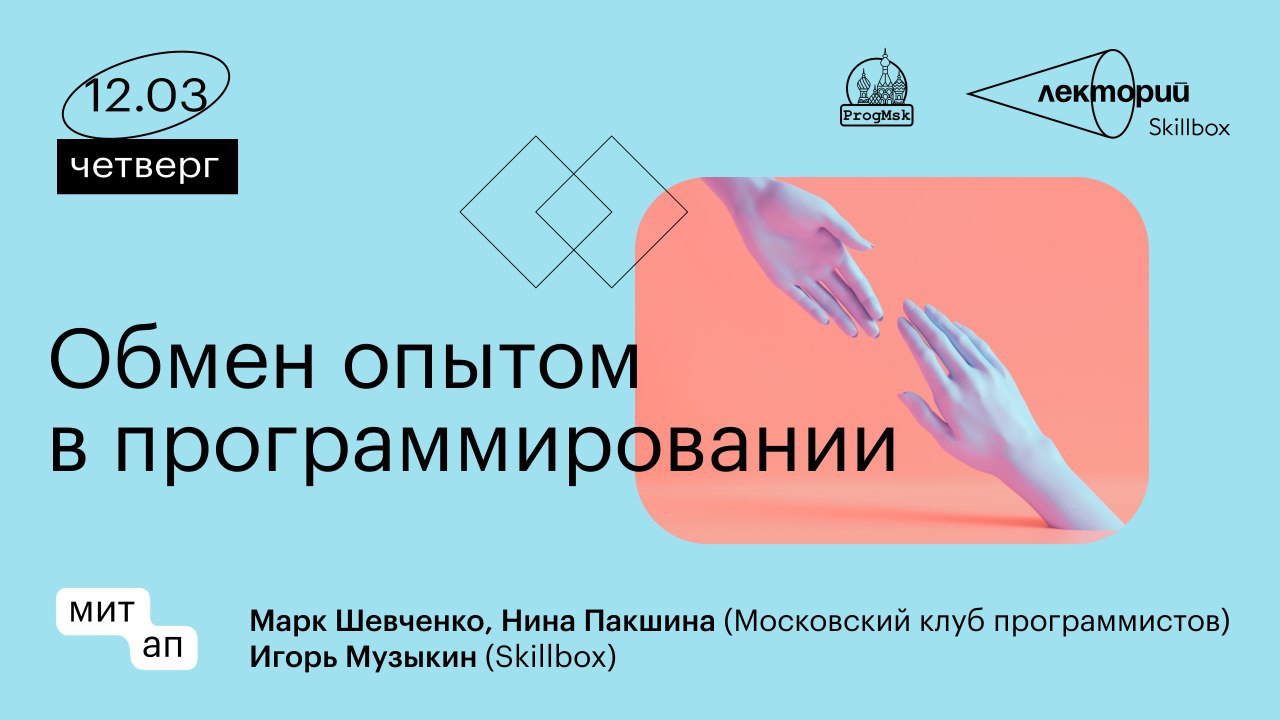 12.03
четверг

ProgMsk

лекторий
Skillbox

Обмен опытом в программировании

мит
ап

Марк Шевченко, Нина Пакшина (Московский клуб программистов)
Игорь Музыкин (Skillbox)